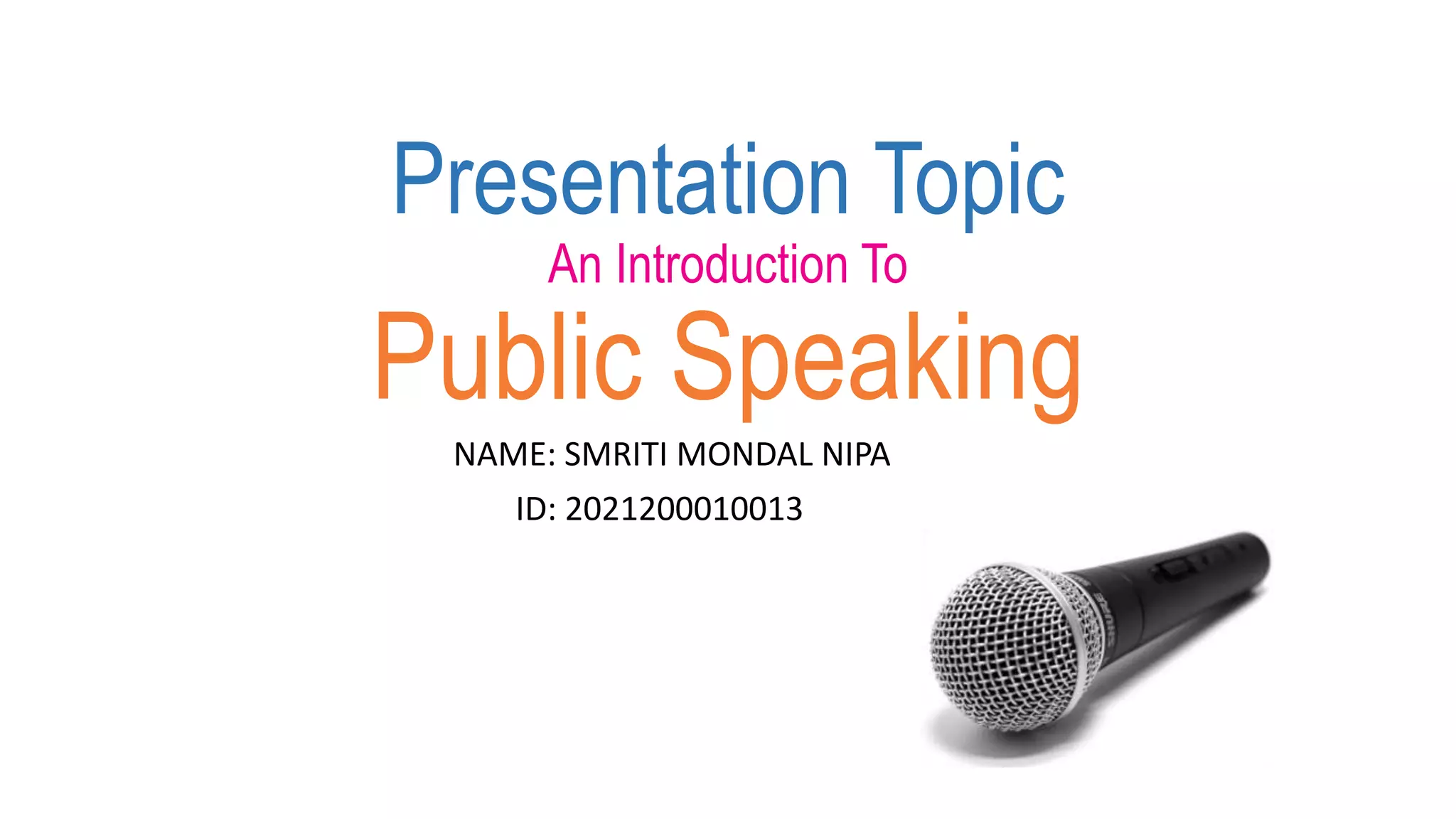 Presentation Topic

An Introduction To

Public Speaking

NAME: SMRITI MONDAL NIPA

ID: 2021200010013